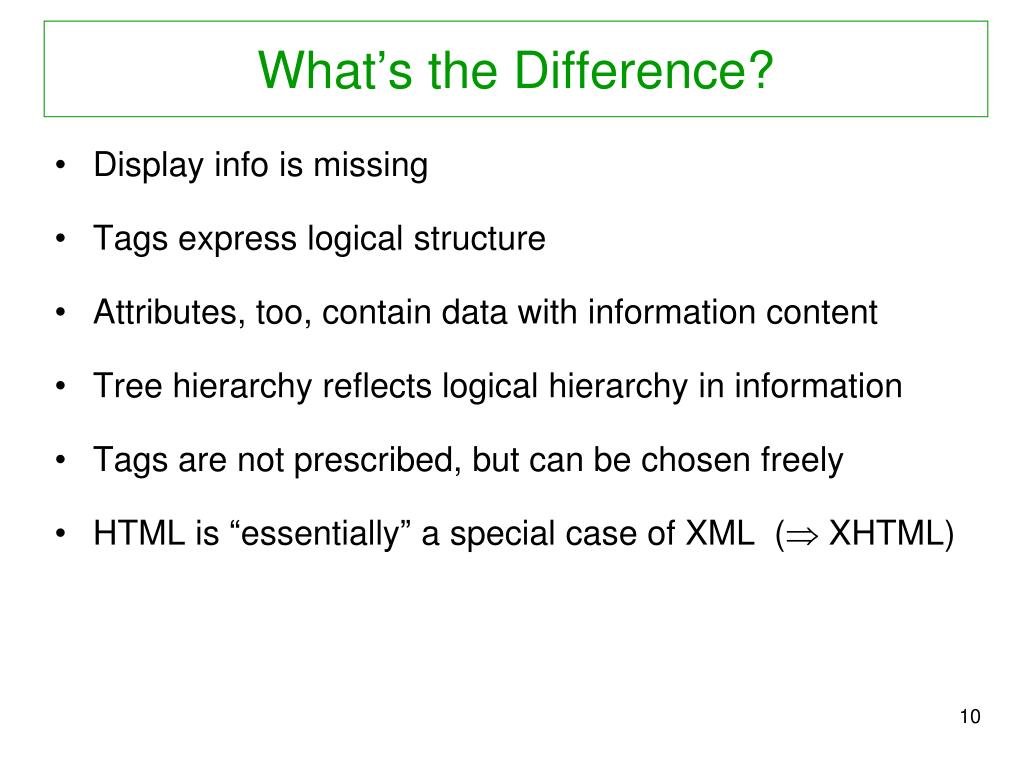 What’s the Difference?

• Display info is missing

• Tags express logical structure

• Attributes, too, contain data with information content

• Tree hierarchy reflects logical hierarchy in information

• Tags are not prescribed, but can be chosen freely

• HTML is “essentially” a special case of XML ($\Rightarrow$ XHTML)

10